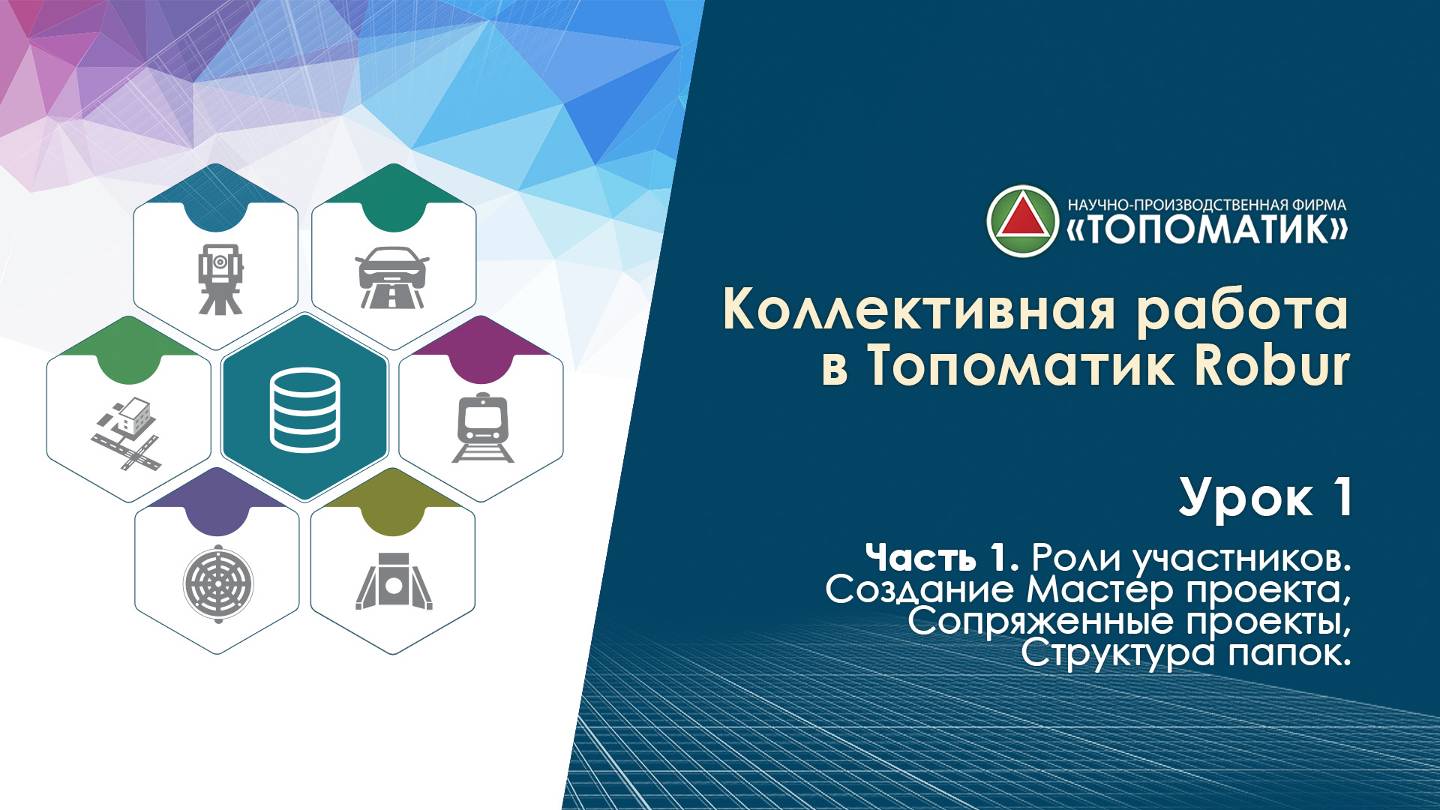 НАУЧНО-ПРОИЗВОДСТВЕННАЯ ФИРМА
«ТОПОМАТИК»

Коллективная работа в Топоматик Robur

Урок 1

Часть 1. Роли участников. Создание Мастер проекта, Сопряженные проекты, Структура папок.